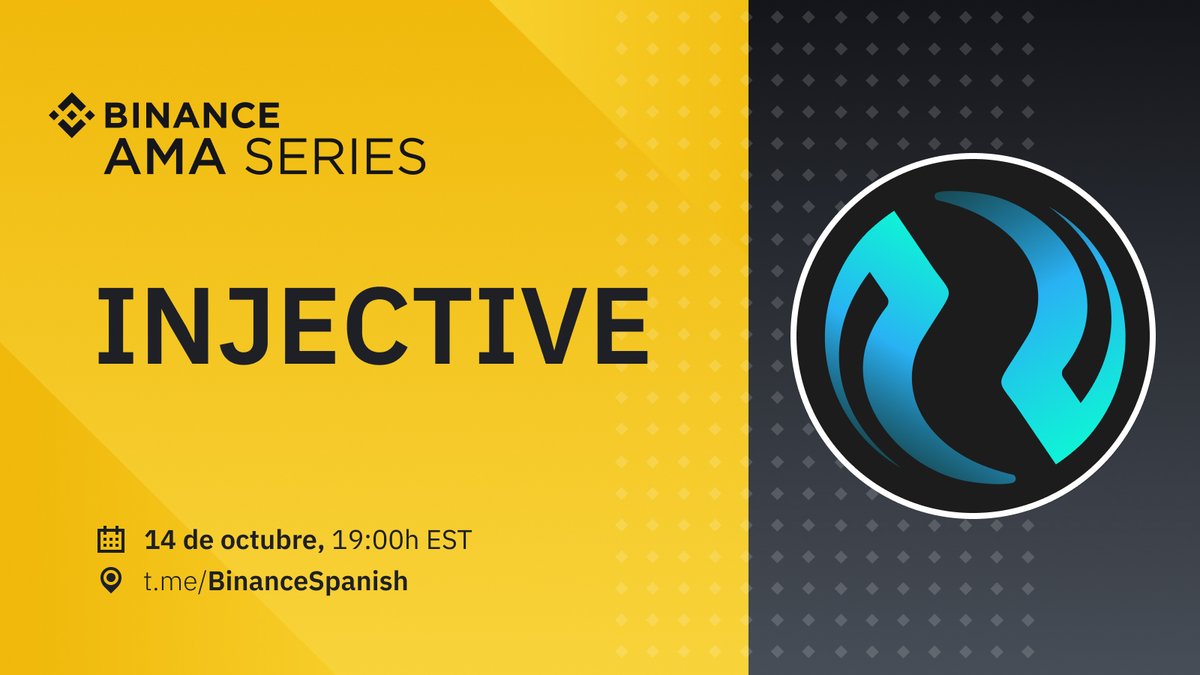 BINANCE
AMA SERIES

INJECTIVE

14 de octubre, 19:00h EST
t.me/BinanceSpanish